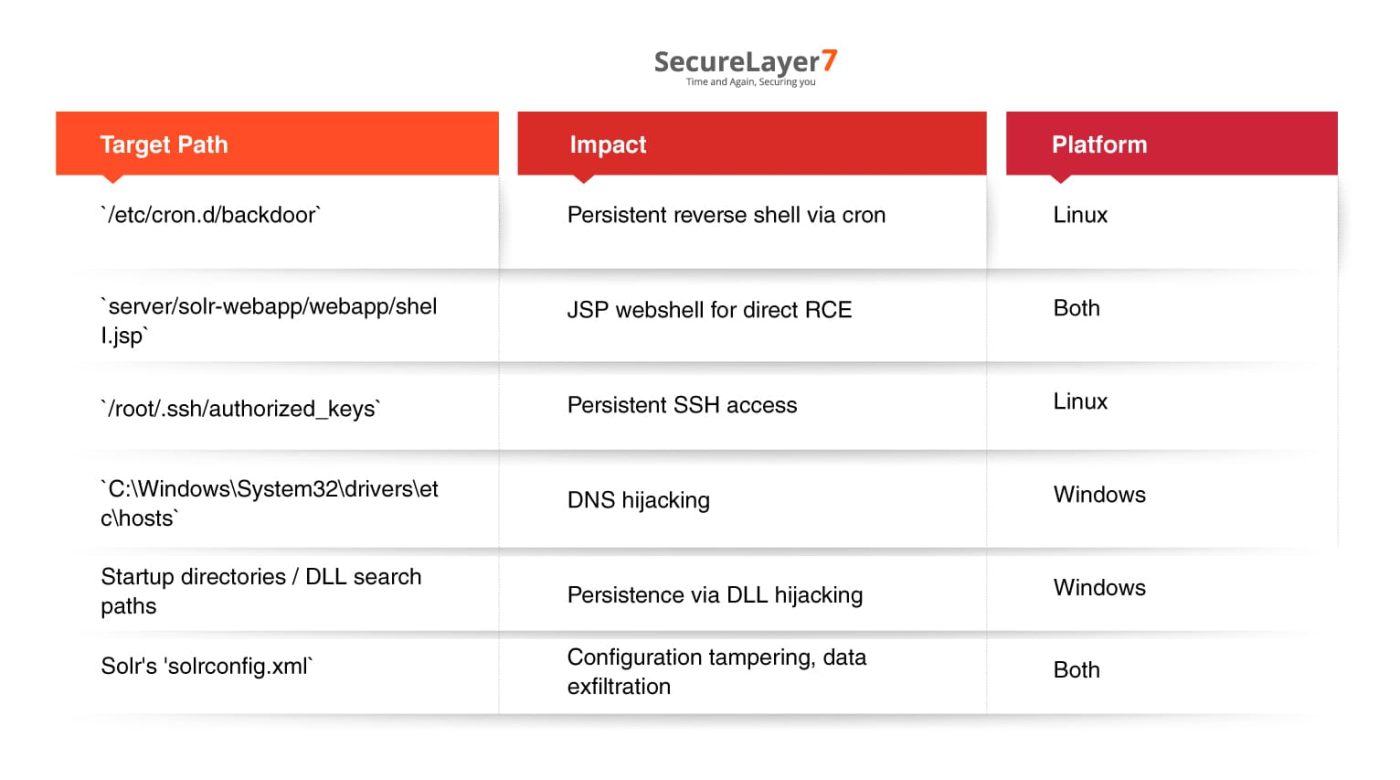 SecureLayer7
Time and Again, Securing you

| Target Path | Impact | Platform |
|---|---|---|
| `/etc/cron.d/backdoor` | Persistent reverse shell via cron | Linux |
| `server/solr-webapp/webapp/shell.jsp` | JSP webshell for direct RCE | Both |
| `/root/.ssh/authorized_keys` | Persistent SSH access | Linux |
| `C:\Windows\System32\drivers\etc\hosts` | DNS hijacking | Windows |
| Startup directories / DLL search paths | Persistence via DLL hijacking | Windows |
| Solr's 'solrconfig.xml` | Configuration tampering, data exfiltration | Both |